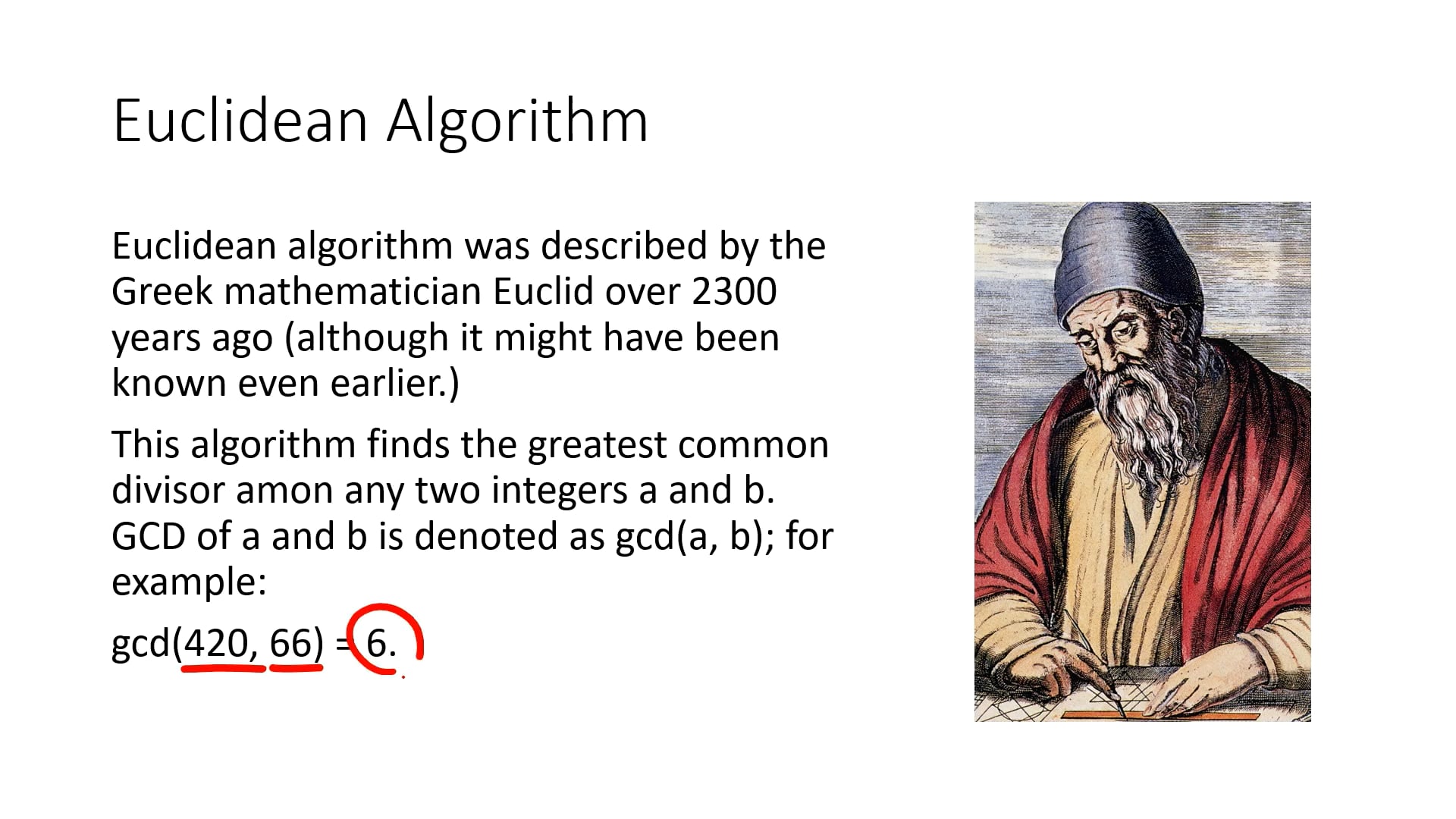 Euclidean Algorithm

Euclidean algorithm was described by the Greek mathematician Euclid over 2300 years ago (although it might have been known even earlier.)

This algorithm finds the greatest common divisor amon any two integers a and b. GCD of a and b is denoted as gcd(a, b); for example:

gcd(420, 66) = 6.